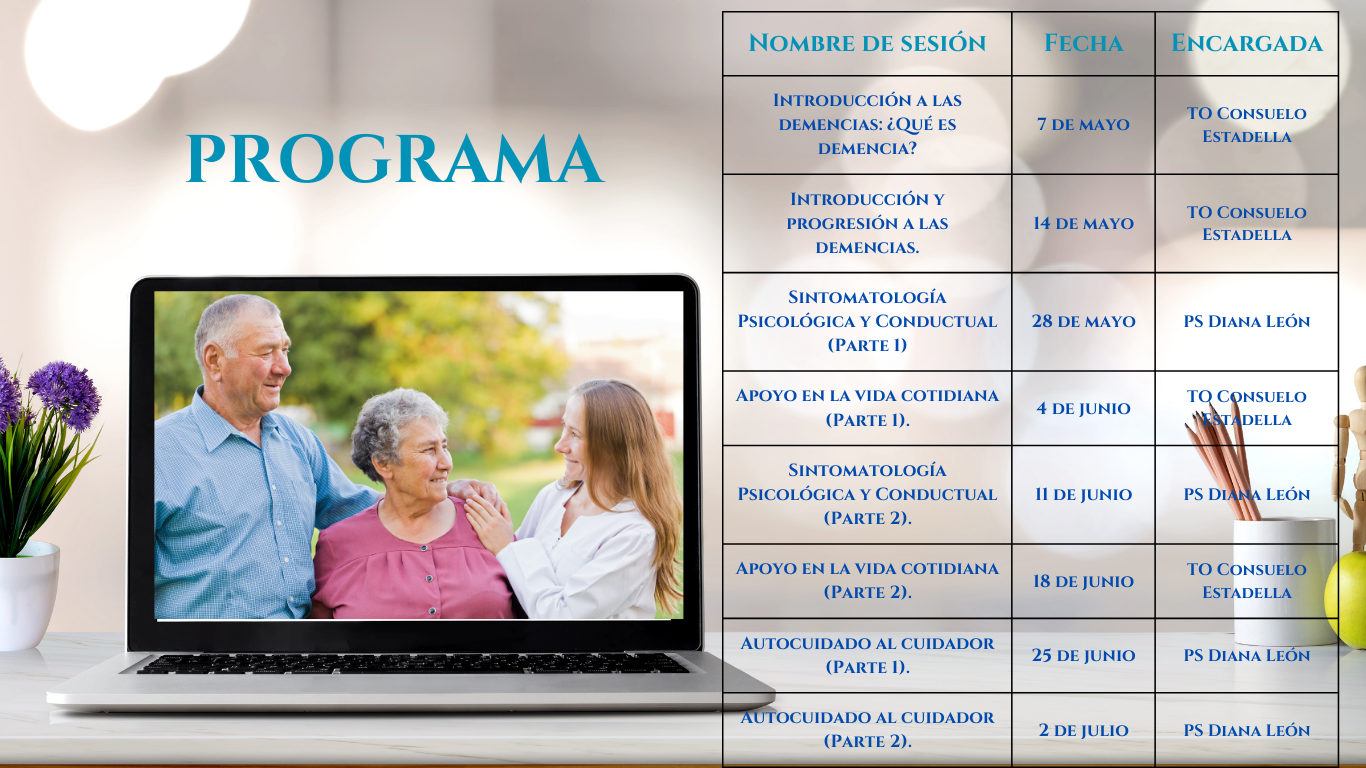 PROGRAMA

| Nombre de sesión | Fecha | Encargada |
|---|---|---|
| Introducción a las demencias: ¿Qué es demencia? | 7 de mayo | TO Consuelo Estadella |
| Introducción y progresión a las demencias. | 14 de mayo | TO Consuelo Estadella |
| Sintomatología Psicológica y Conductual (Parte 1) | 28 de mayo | PS Diana León |
| Apoyo en la vida cotidiana (Parte 1). | 4 de junio | TO Consuelo Estadella |
| Sintomatología Psicológica y Conductual (Parte 2). | 11 de junio | PS Diana León |
| Apoyo en la vida cotidiana (Parte 2). | 18 de junio | TO Consuelo Estadella |
| Autocuidado al cuidador (Parte 1). | 25 de junio | PS Diana León |
| Autocuidado al cuidador (Parte 2). | 2 de julio | PS Diana León |